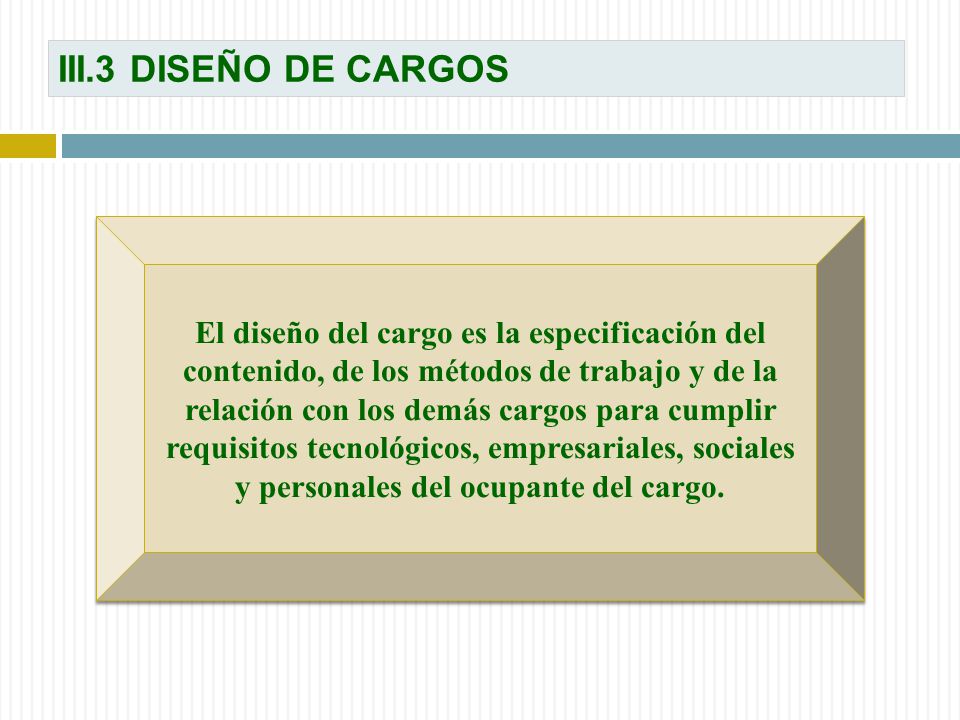 III.3 DISEÑO DE CARGOS

El diseño del cargo es la especificación del contenido, de los métodos de trabajo y de la relación con los demás cargos para cumplir requisitos tecnológicos, empresariales, sociales y personales del ocupante del cargo.